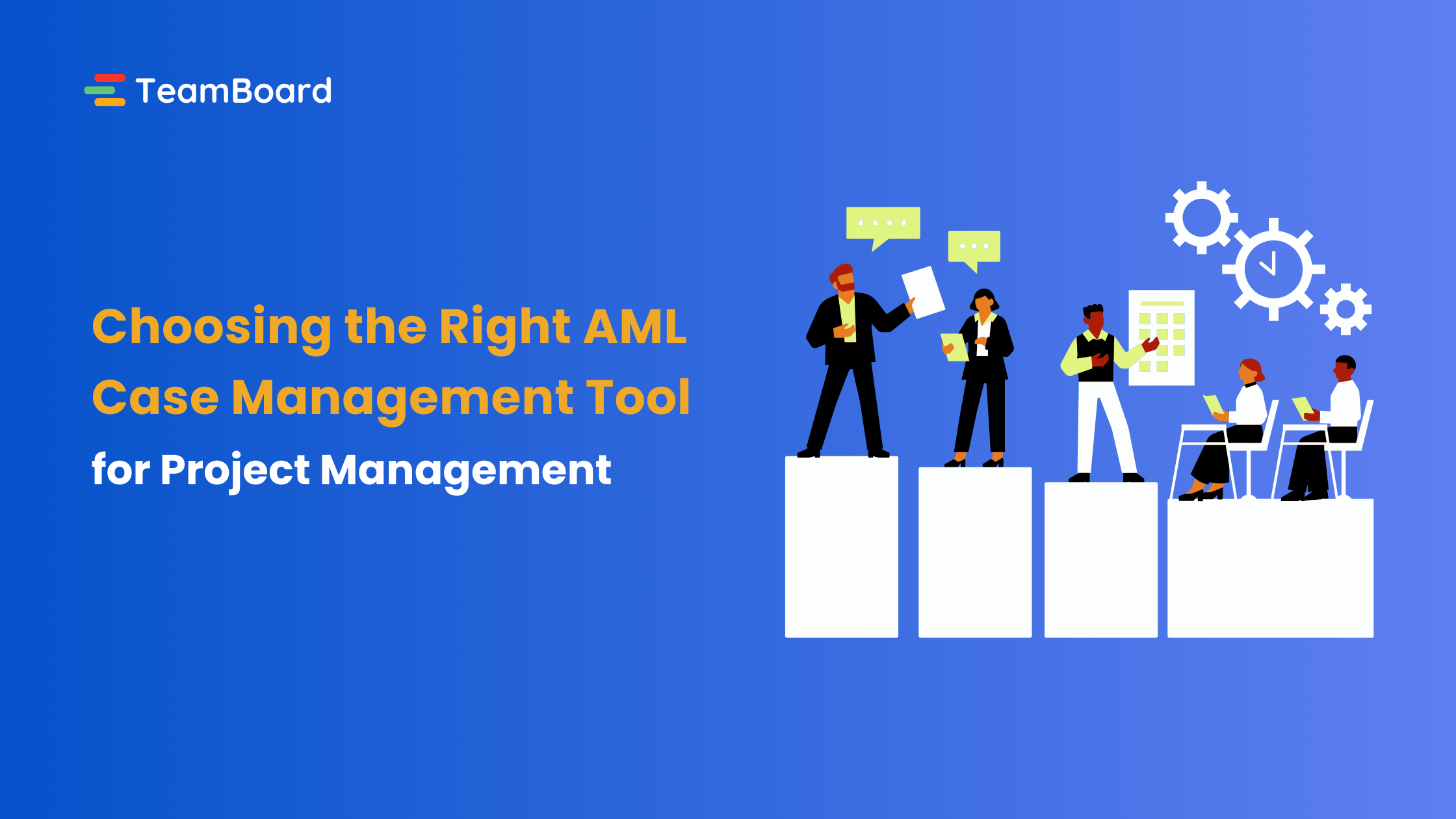 TeamBoard

Choosing the Right AML Case Management Tool

for Project Management